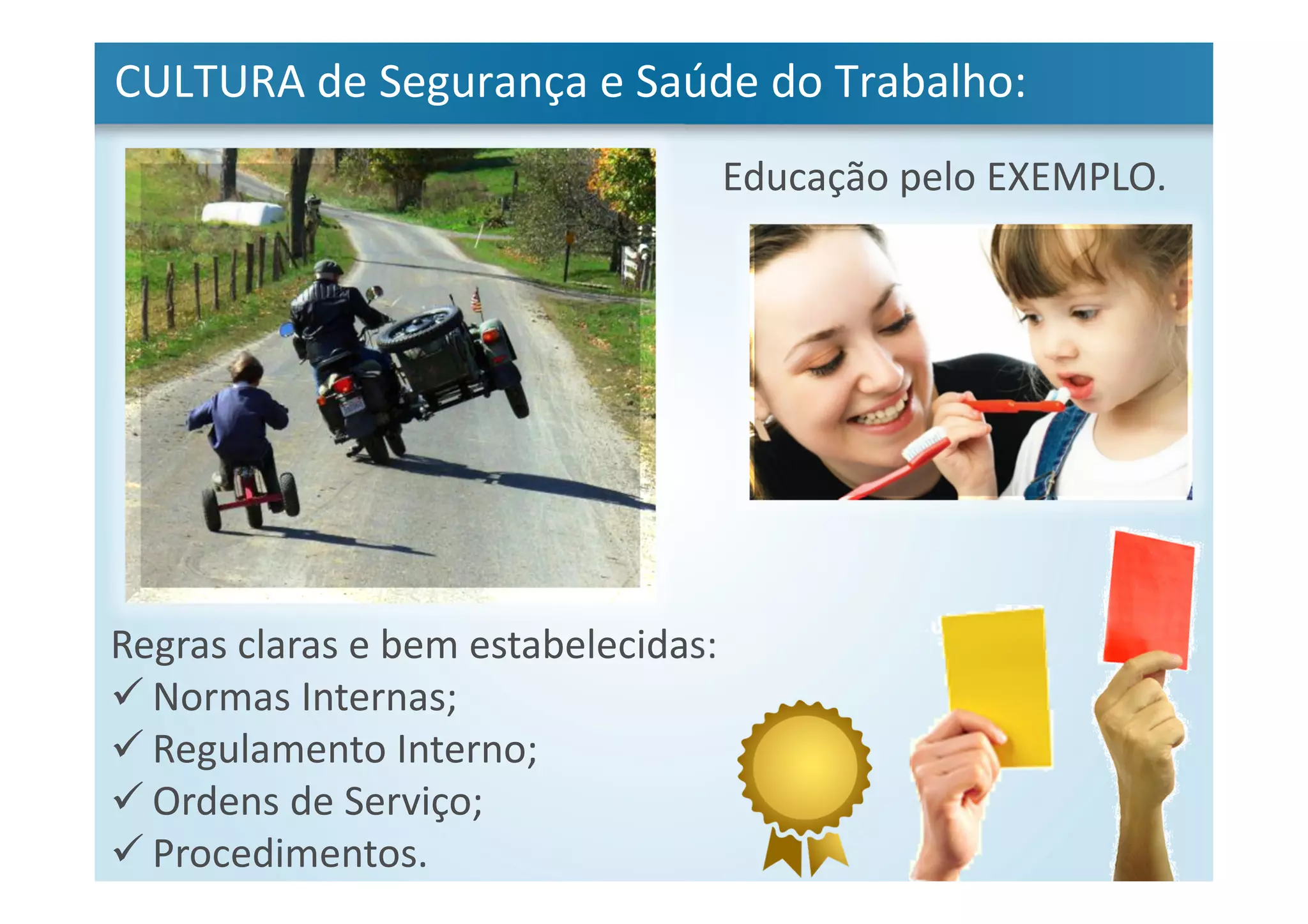 CULTURA de Segurança e Saúde do Trabalho:

Educação pelo EXEMPLO.

Regras claras e bem estabelecidas:
✓ Normas Internas;
✓ Regulamento Interno;
✓ Ordens de Serviço;
✓ Procedimentos.